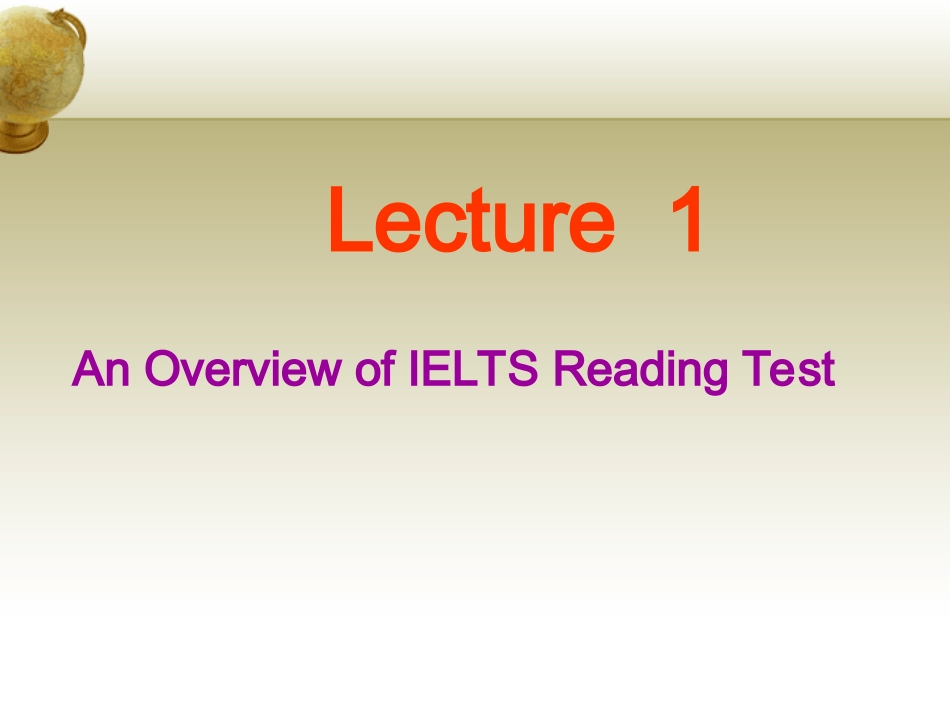 Lecture 1

An Overview of IELTS Reading Test